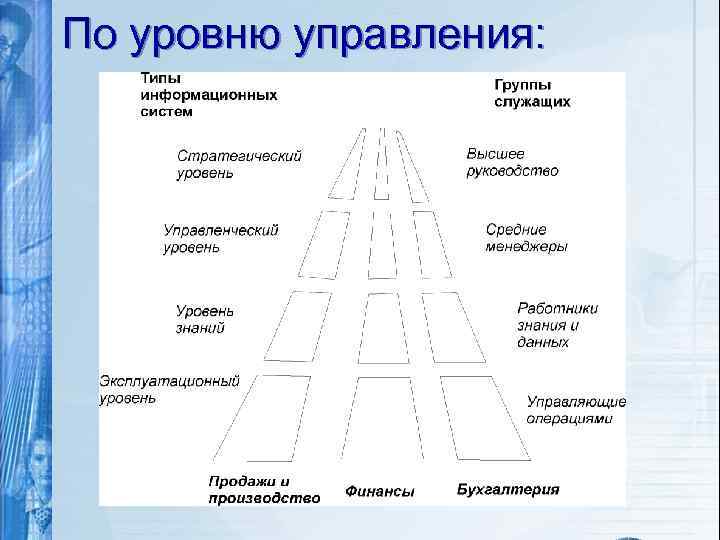 По уровню управления:

Типы информационных систем

Группы служащих

Стратегический уровень

Высшее руководство

Управленческий уровень

Средние менеджеры

Уровень знаний

Работники знания и данных

Эксплуатационный уровень

Управляющие операциями

Продажи и производство

Финансы

Бухгалтерия